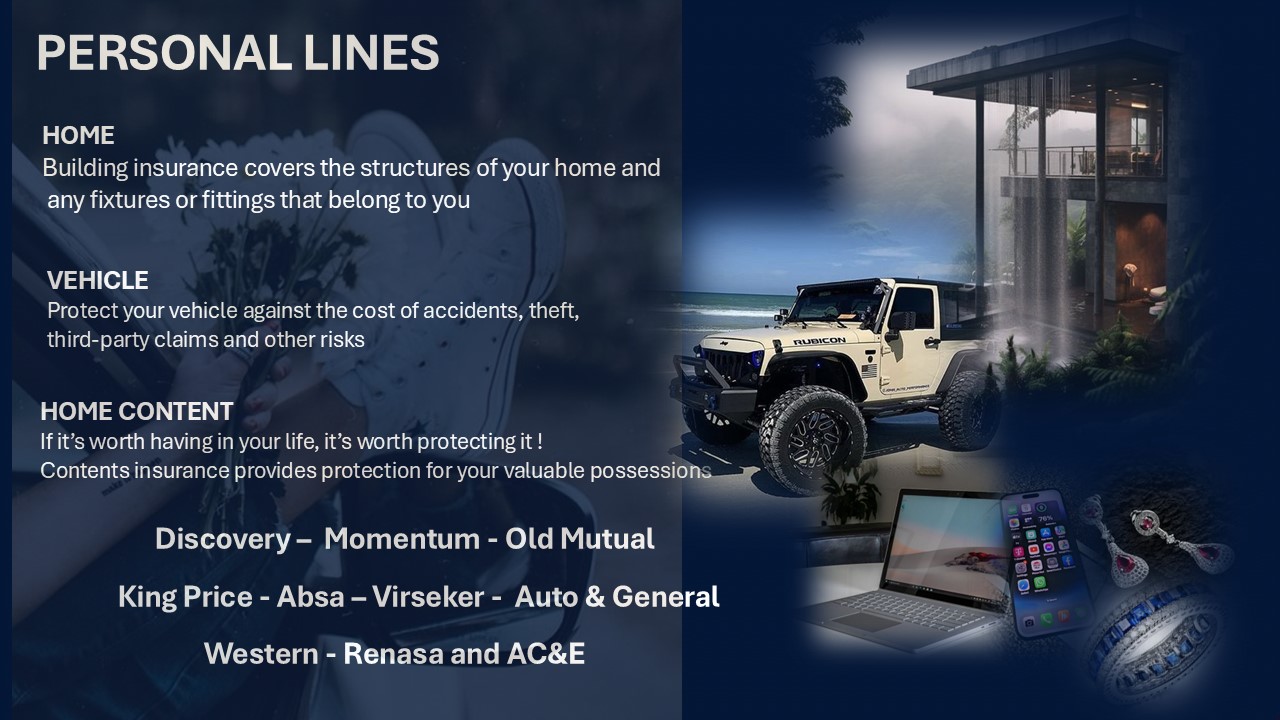 PERSONAL LINES

HOME
Building insurance covers the structures of your home and any fixtures or fittings that belong to you

VEHICLE
Protect your vehicle against the cost of accidents, theft, third-party claims and other risks

HOME CONTENT
If it's worth having in your life, it's worth protecting it !
Contents insurance provides protection for your valuable possessions

Discovery – Momentum - Old Mutual

King Price - Absa – Virseker - Auto & General

Western - Renasa and AC&E

RUBICON